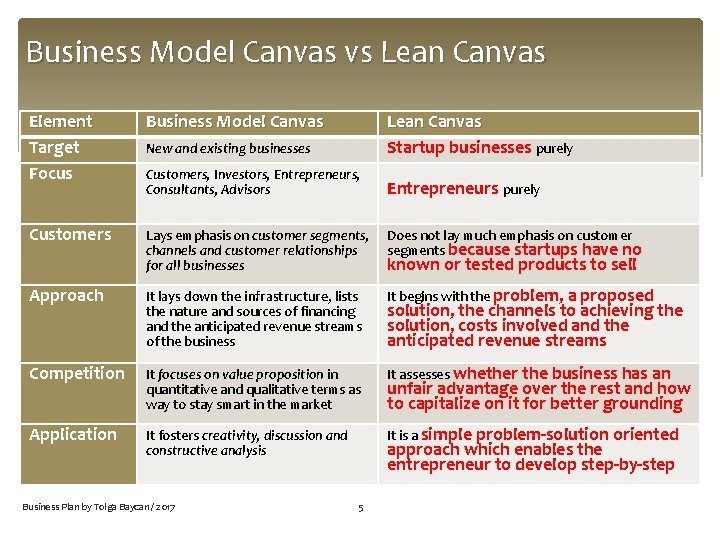 Business Model Canvas vs Lean Canvas

| Element | Business Model Canvas | Lean Canvas |
|---|---|---|
| Target | New and existing businesses | Startup businesses purely |
| Focus | Customers, Investors, Entrepreneurs, Consultants, Advisors | Entrepreneurs purely |
| Customers | Lays emphasis on customer segments, channels and customer relationships for all businesses | Does not lay much emphasis on customer segments because startups have no known or tested products to sell |
| Approach | It lays down the infrastructure, lists the nature and sources of financing and the anticipated revenue streams of the business | It begins with the problem, a proposed solution, the channels to achieving the solution, costs involved and the anticipated revenue streams |
| Competition | It focuses on value proposition in quantitative and qualitative terms as way to stay smart in the market | It assesses whether the business has an unfair advantage over the rest and how to capitalize on it for better grounding |
| Application | It fosters creativity, discussion and constructive analysis | It is a simple problem-solution oriented approach which enables the entrepreneur to develop step-by-step |

Business Plan by Tolga Baycan / 2017

5